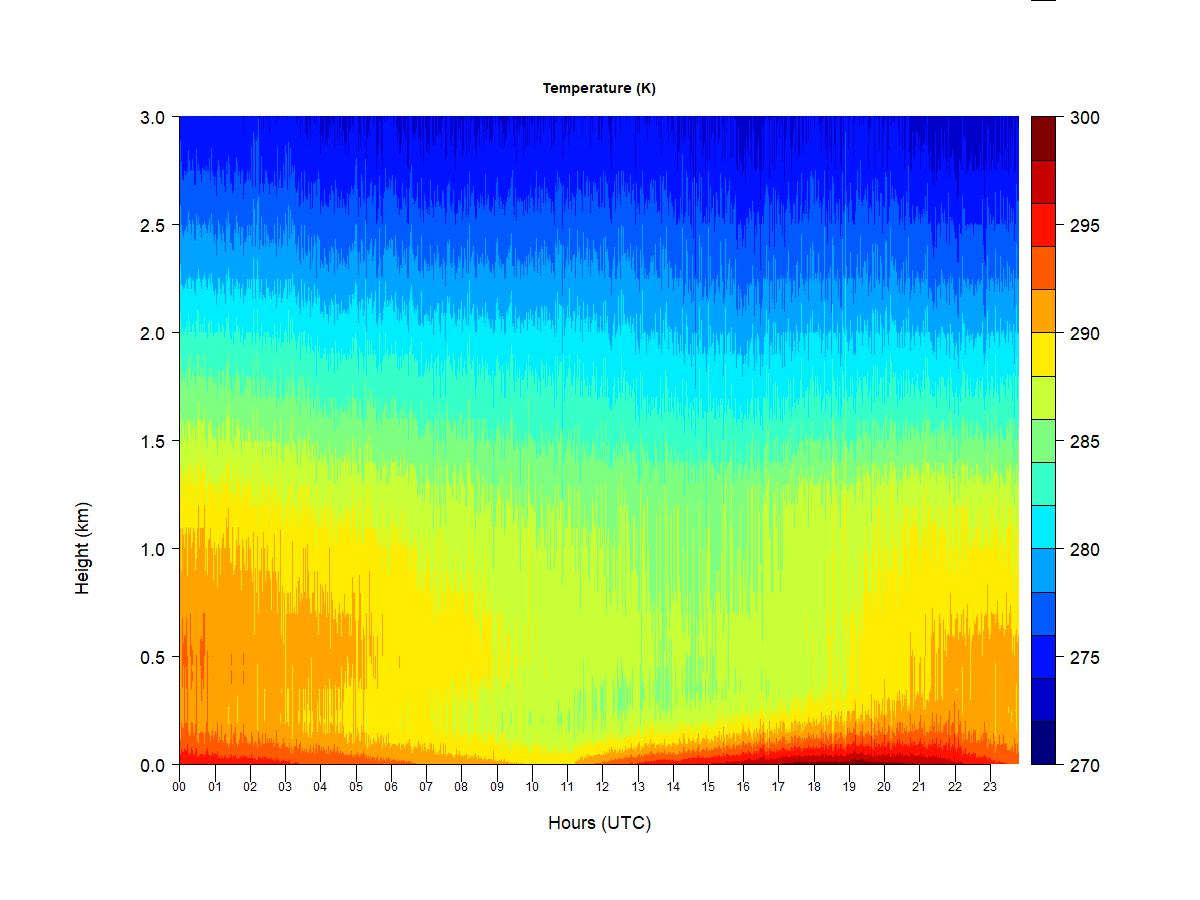 Temperature (K)

Height (km)

3.0
2.5
2.0
1.5
1.0
0.5
0.0

00 01 02 03 04 05 06 07 08 09 10 11 12 13 14 15 16 17 18 19 20 21 22 23

Hours (UTC)

300
295
290
285
280
275
270